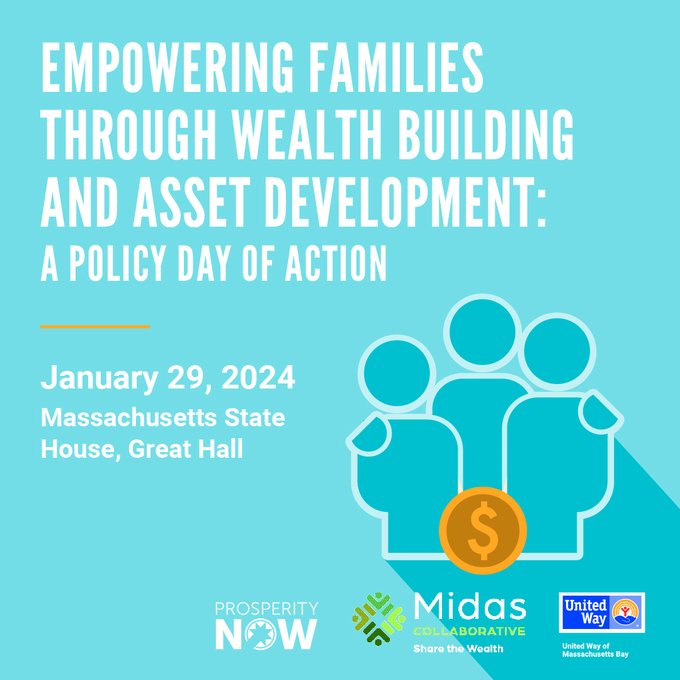 EMPOWERING FAMILIES THROUGH WEALTH BUILDING AND ASSET DEVELOPMENT:
A POLICY DAY OF ACTION

January 29, 2024
Massachusetts State House, Great Hall

$

PROSPERITY NOW

Midas
COLLABORATIVE
Share the Wealth

United Way
United Way of Massachusetts Bay